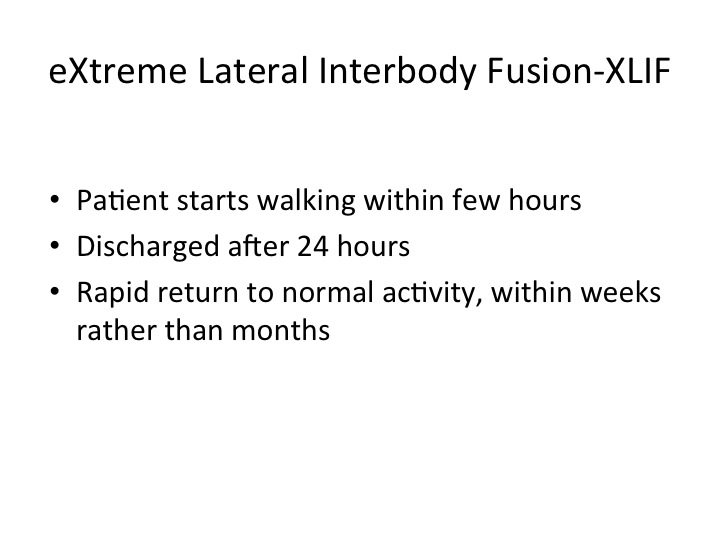 eXtreme Lateral Interbody Fusion-XLIF

• Patient starts walking within few hours
• Discharged after 24 hours
• Rapid return to normal activity, within weeks rather than months